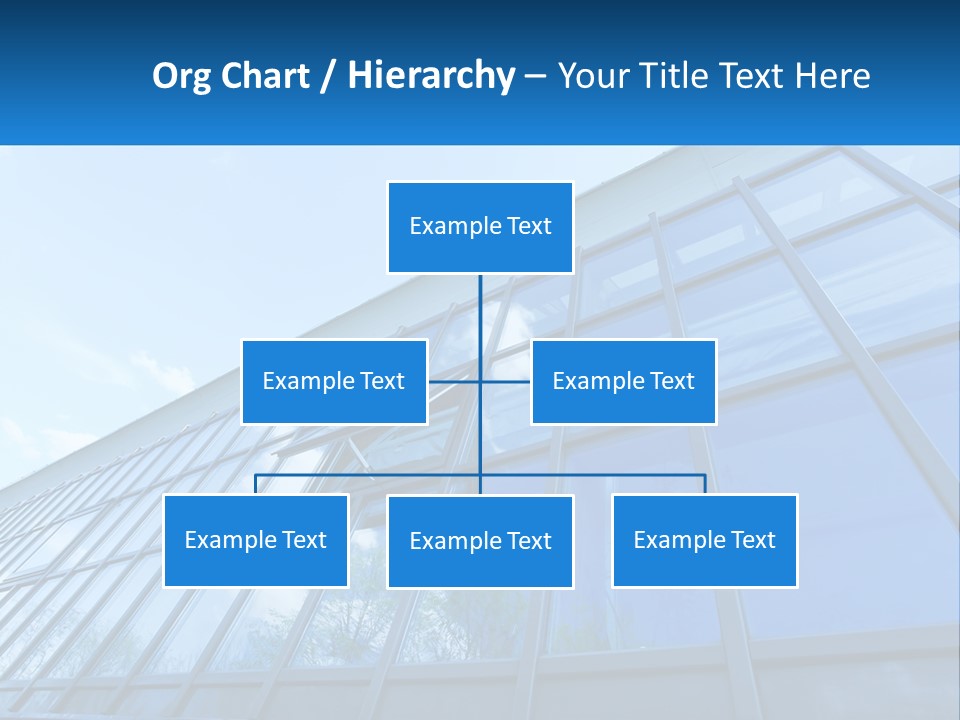 Org Chart / Hierarchy – Your Title Text Here

Example Text

Example Text

Example Text

Example Text

Example Text

Example Text